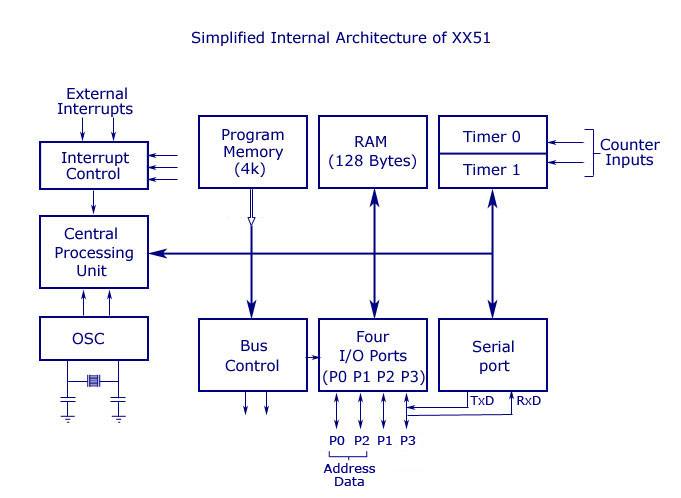 Simplified Internal Architecture of XX51

External Interrupts

Interrupt Control

Program Memory (4k)

RAM (128 Bytes)

Timer 0

Timer 1

Counter Inputs

Central Processing Unit

OSC

Bus Control

Four I/O Ports (P0 P1 P2 P3)

Serial port

TxD

RxD

P0 P2 P1 P3

Address Data